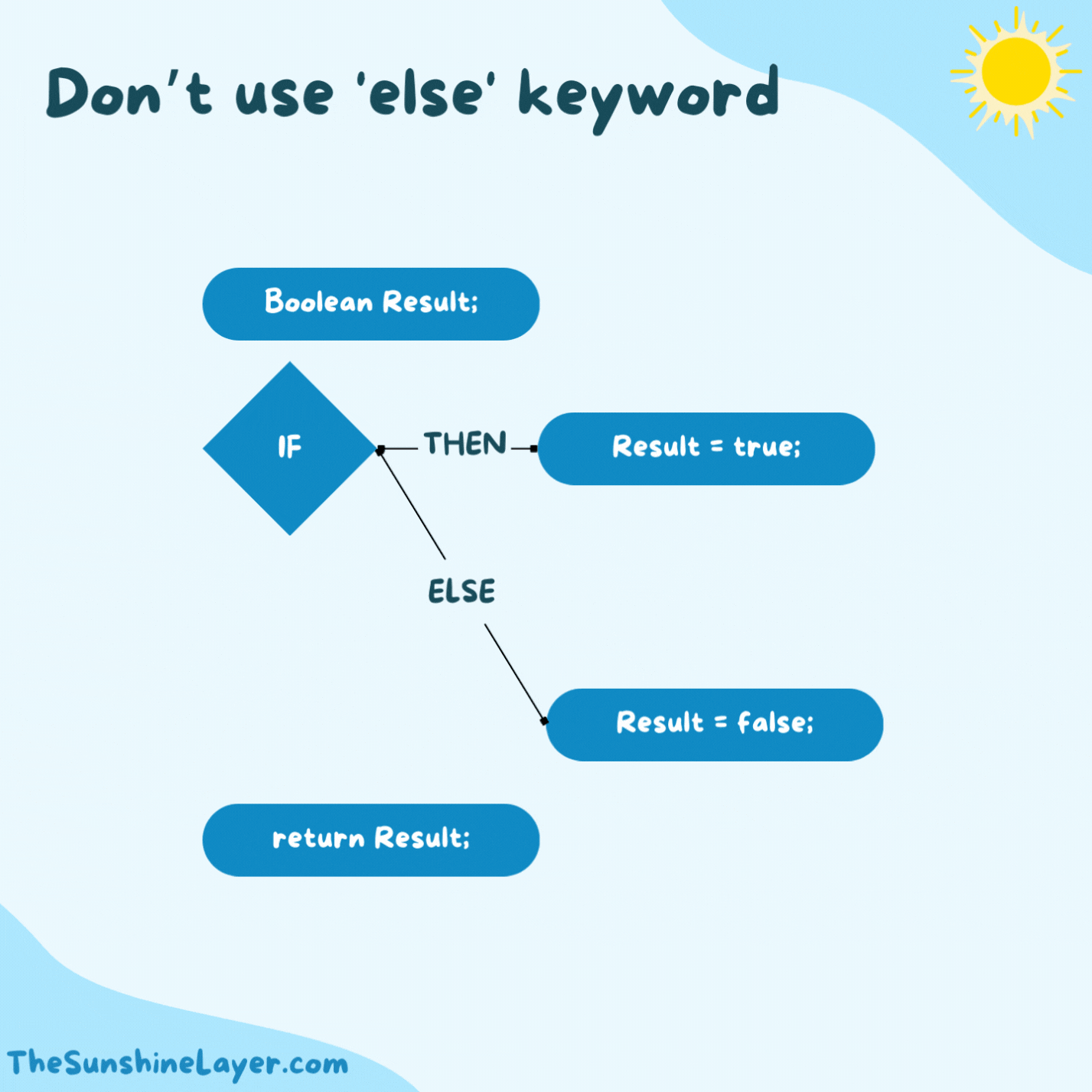 Don't use 'else' keyword

Boolean Result;

IF

THEN

Result = true;

ELSE

Result = false;

return Result;

TheSunshineLayer.com